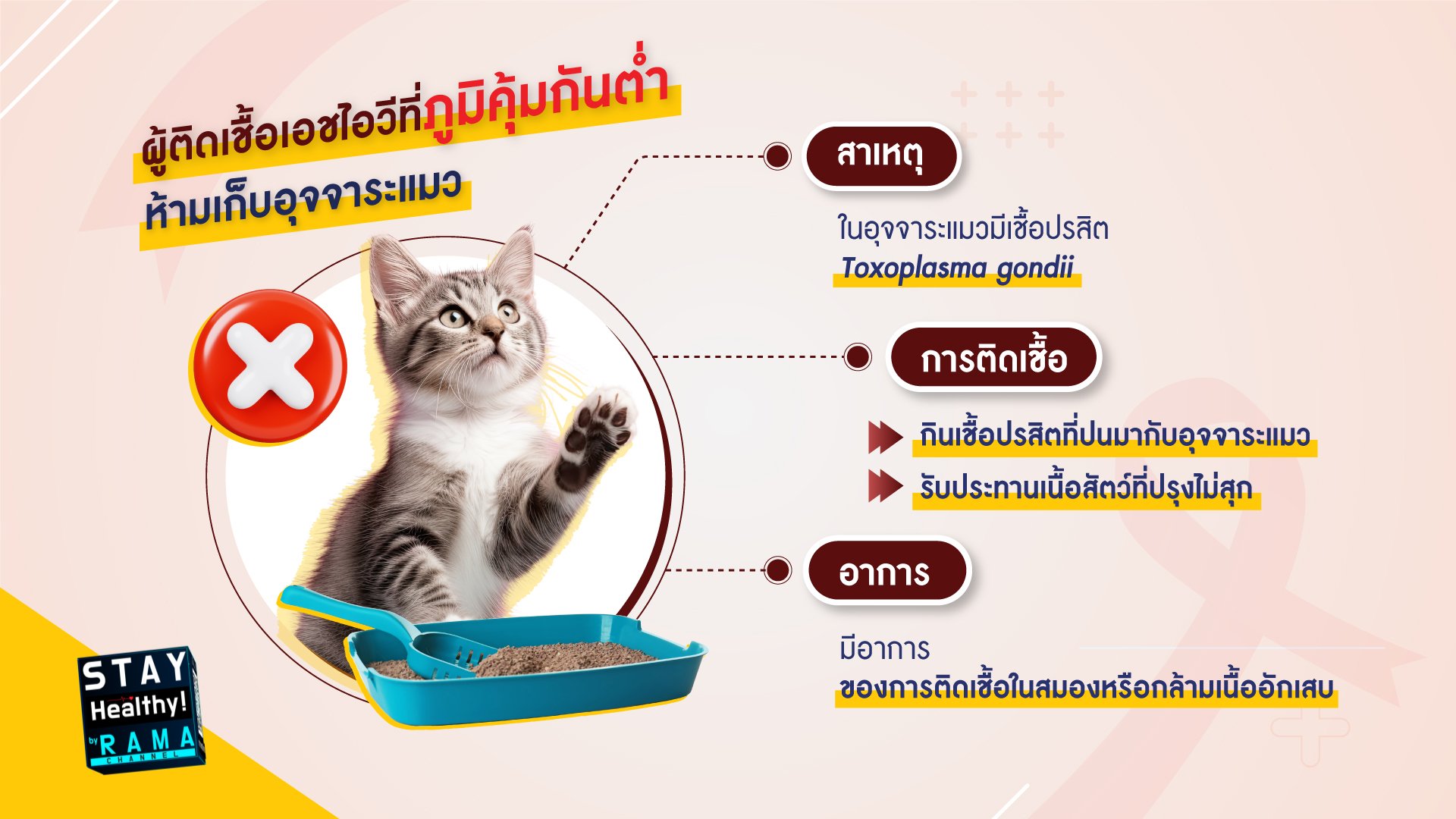 ผู้ติดเชื้อเอชไอวีที่ภูมิคุ้มกันต่ำ
ห้ามเก็บอุจจาระแมว

สาเหตุ

ในอุจจาระแมวมีเชื้อปรสิต
Toxoplasma gondii

การติดเชื้อ

กินเชื้อปรสิตที่ปนมากับอุจจาระแมว

รับประทานเนื้อสัตว์ที่ปรุงไม่สุก

อาการ

มีอาการ
ของการติดเชื้อในสมองหรือกล้ามเนื้ออักเสบ

STAY Healthy! by RAMA CHANNEL